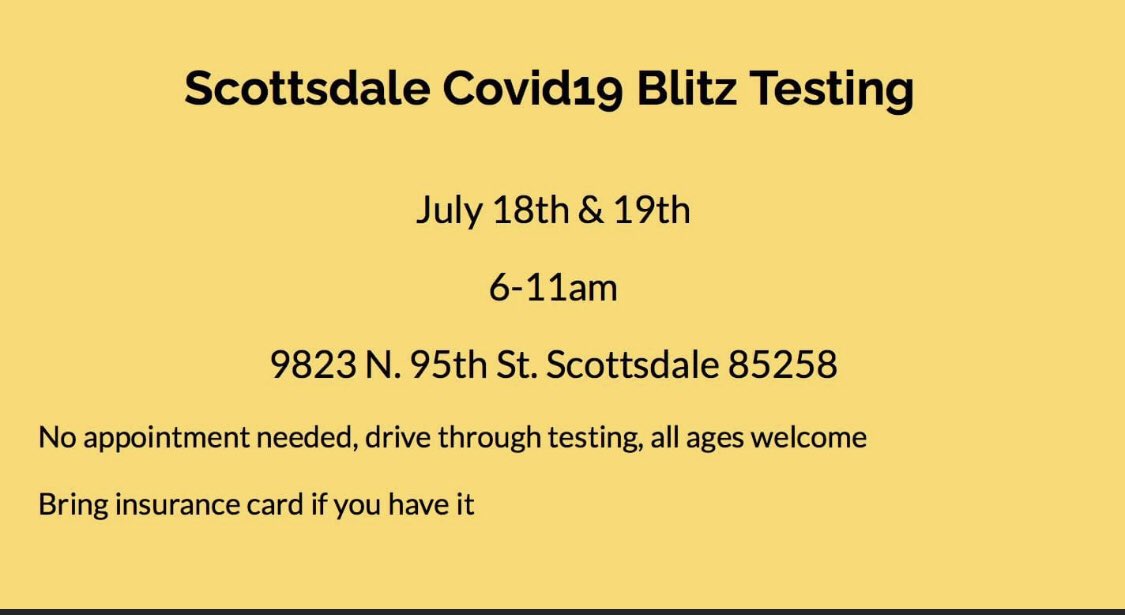 Scottsdale Covid19 Blitz Testing

July 18th & 19th

6-11am

9823 N. 95th St. Scottsdale 85258

No appointment needed, drive through testing, all ages welcome

Bring insurance card if you have it